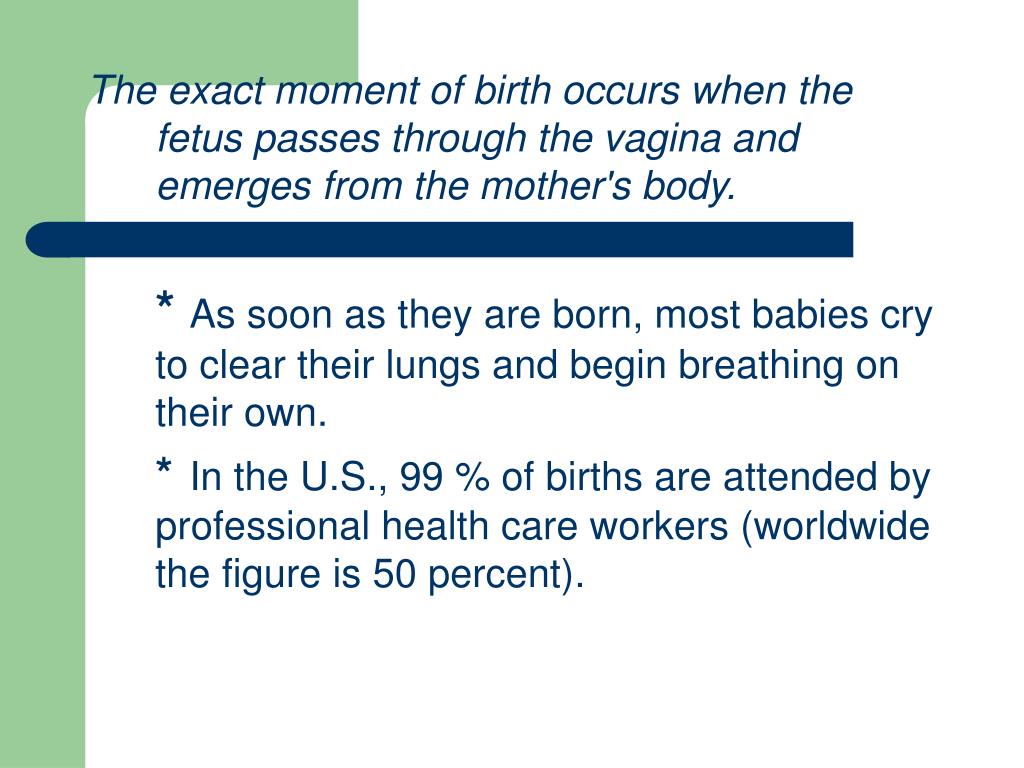 The exact moment of birth occurs when the fetus passes through the vagina and emerges from the mother's body.

* As soon as they are born, most babies cry to clear their lungs and begin breathing on their own.

* In the U.S., 99 % of births are attended by professional health care workers (worldwide the figure is 50 percent).